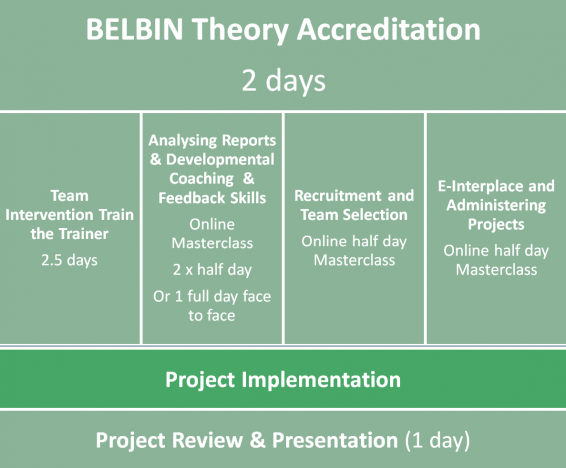 BELBIN Theory Accreditation

2 days

Team Intervention Train the Trainer

2.5 days

Analysing Reports & Developmental Coaching & Feedback Skills

Online Masterclass

2 x half day

Or 1 full day face to face

Recruitment and Team Selection

Online half day Masterclass

E-Interplace and Administering Projects

Online half day Masterclass

Project Implementation

Project Review & Presentation (1 day)